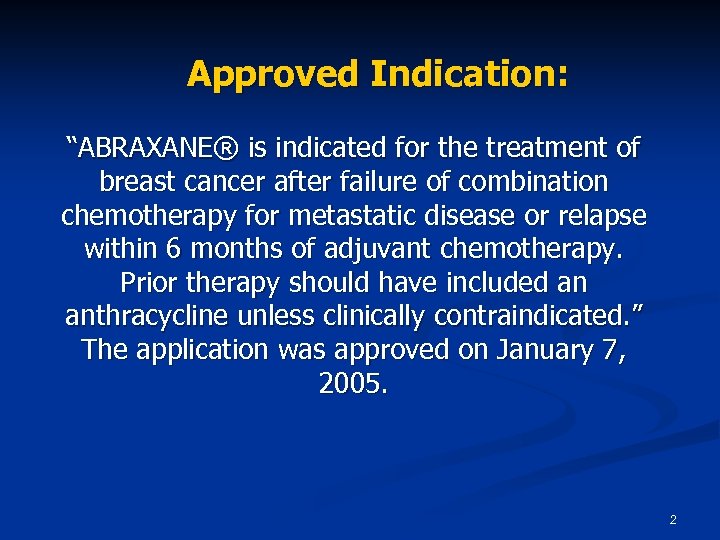 Approved Indication:

“ABRAXANE® is indicated for the treatment of breast cancer after failure of combination chemotherapy for metastatic disease or relapse within 6 months of adjuvant chemotherapy. Prior therapy should have included an anthracycline unless clinically contraindicated.” The application was approved on January 7, 2005.

2